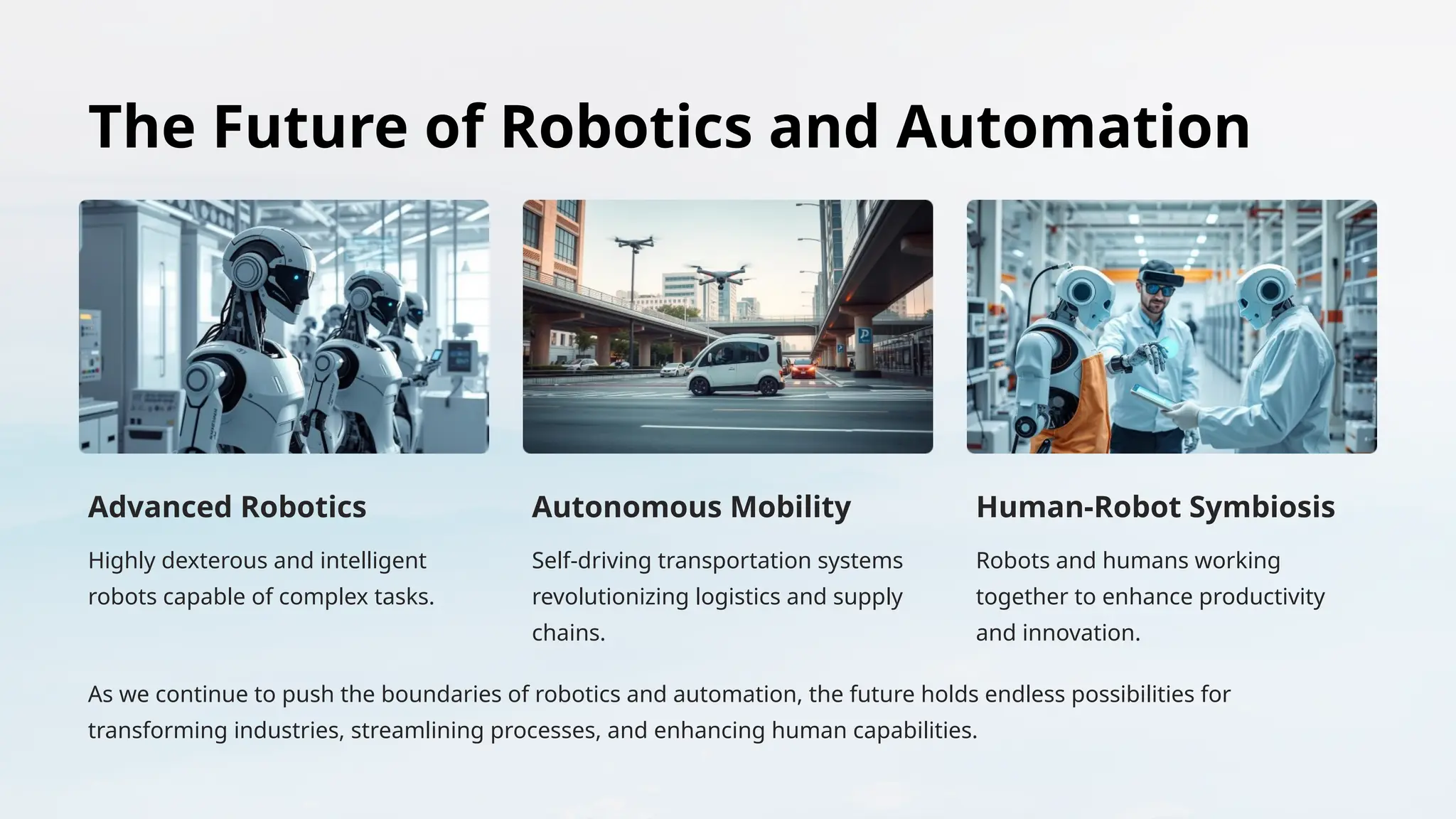 The Future of Robotics and Automation

Advanced Robotics

Highly dexterous and intelligent robots capable of complex tasks.

Autonomous Mobility

Self-driving transportation systems revolutionizing logistics and supply chains.

Human-Robot Symbiosis

Robots and humans working together to enhance productivity and innovation.

As we continue to push the boundaries of robotics and automation, the future holds endless possibilities for transforming industries, streamlining processes, and enhancing human capabilities.